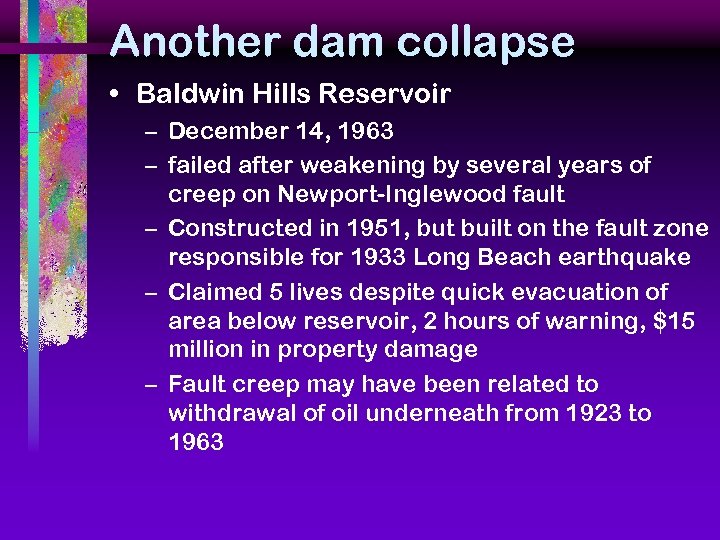 Another dam collapse

• Baldwin Hills Reservoir
– December 14, 1963
– failed after weakening by several years of creep on Newport-Inglewood fault
– Constructed in 1951, but built on the fault zone responsible for 1933 Long Beach earthquake
– Claimed 5 lives despite quick evacuation of area below reservoir, 2 hours of warning, \$15 million in property damage
– Fault creep may have been related to withdrawal of oil underneath from 1923 to 1963